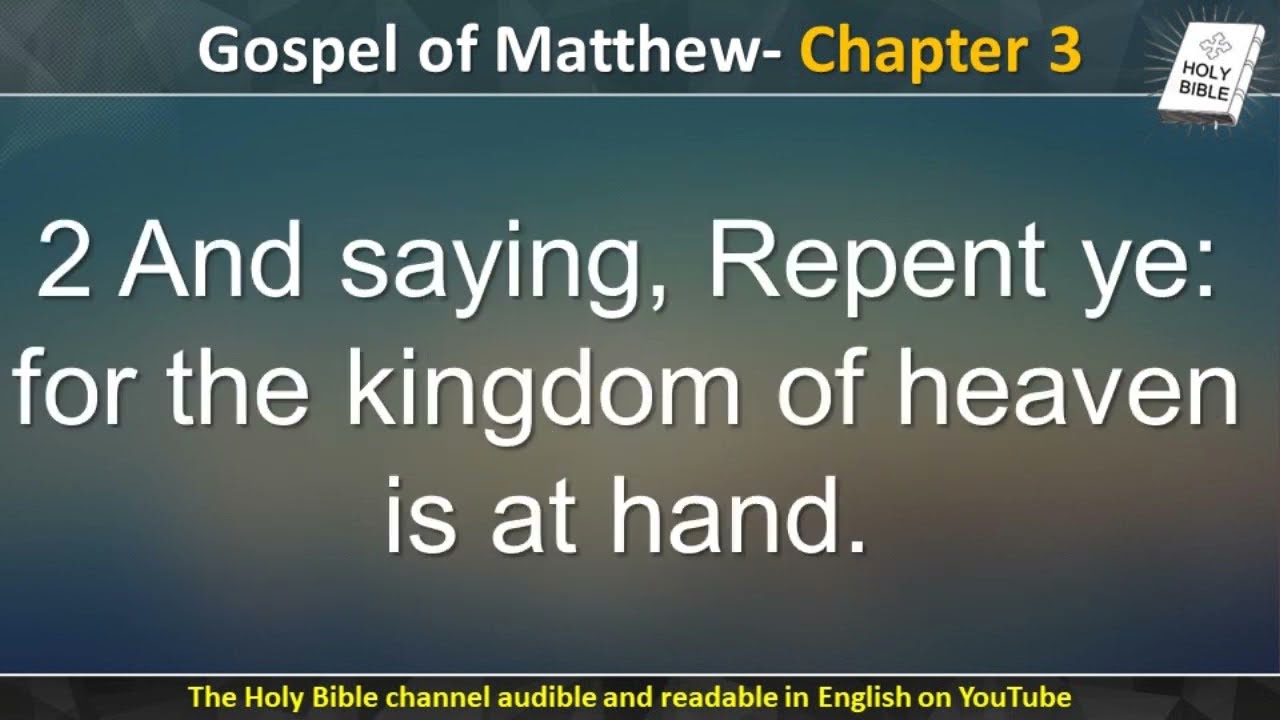 Gospel of Matthew- Chapter 3

HOLY BIBLE

2 And saying, Repent ye: for the kingdom of heaven is at hand.

The Holy Bible channel audible and readable in English on YouTube